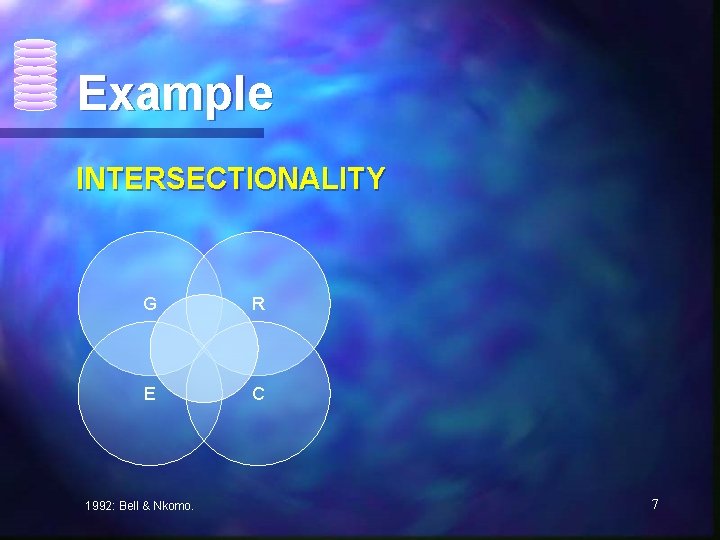 Example

INTERSECTIONALITY

G
R
E
C

1992: Bell & Nkomo.

7